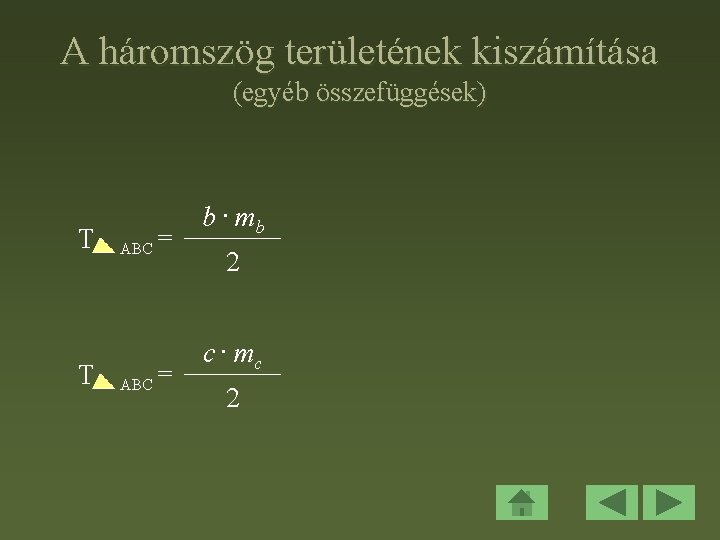 A háromszög területének kiszámítása
(egyéb összefüggések)

$T_{\triangle ABC} = \frac{b \cdot m_b}{2}$

$T_{\triangle ABC} = \frac{c \cdot m_c}{2}$